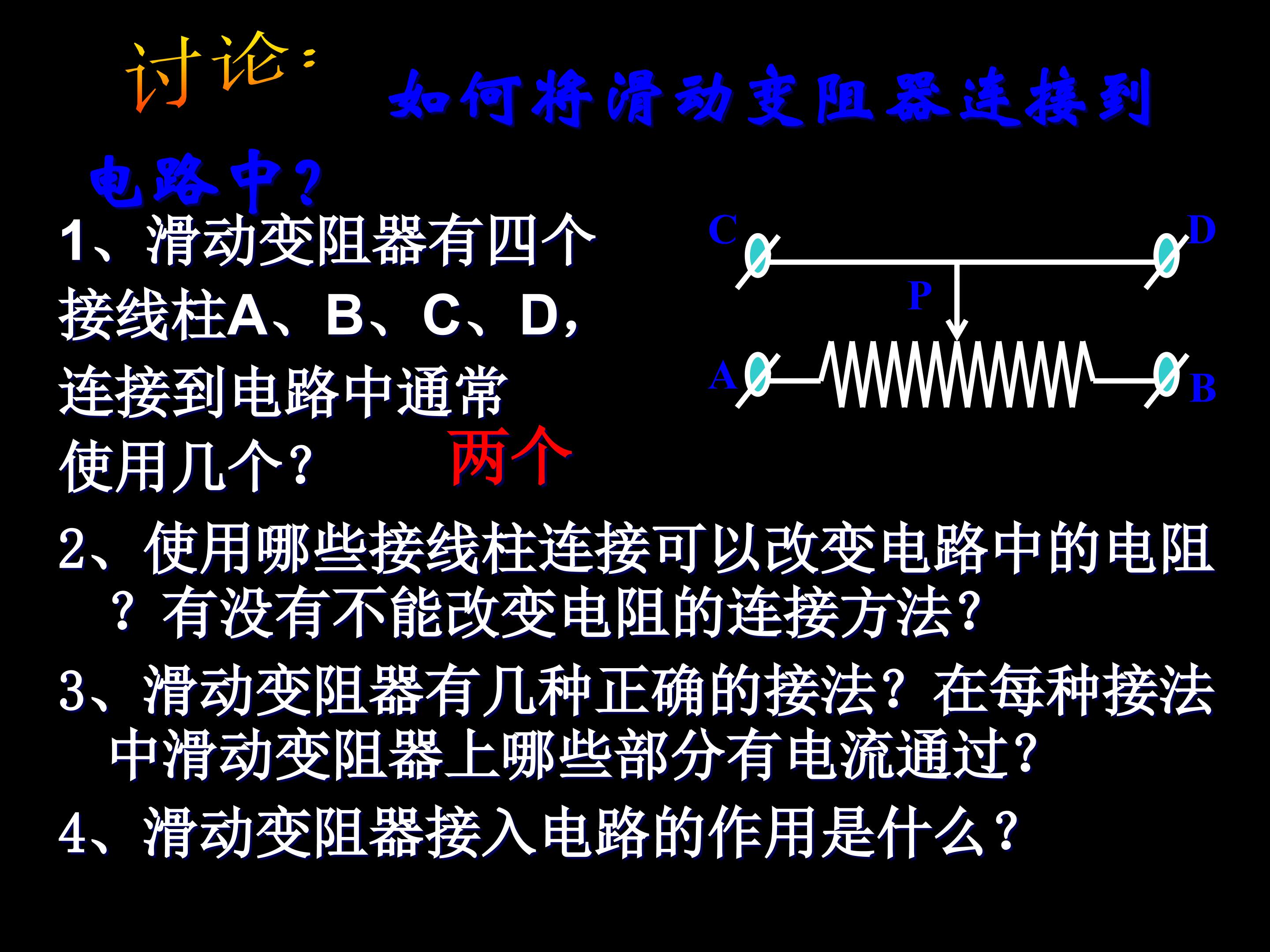 讨论： 如何将滑动变阻器连接到电路中？

1、滑动变阻器有四个接线柱A、B、C、D，连接到电路中通常使用几个？ 两个

C D P A B

2、使用哪些接线柱连接可以改变电路中的电阻？有没有不能改变电阻的连接方法？

3、滑动变阻器有几种正确的接法？在每种接法中滑动变阻器上哪些部分有电流通过？

4、滑动变阻器接入电路的作用是什么？